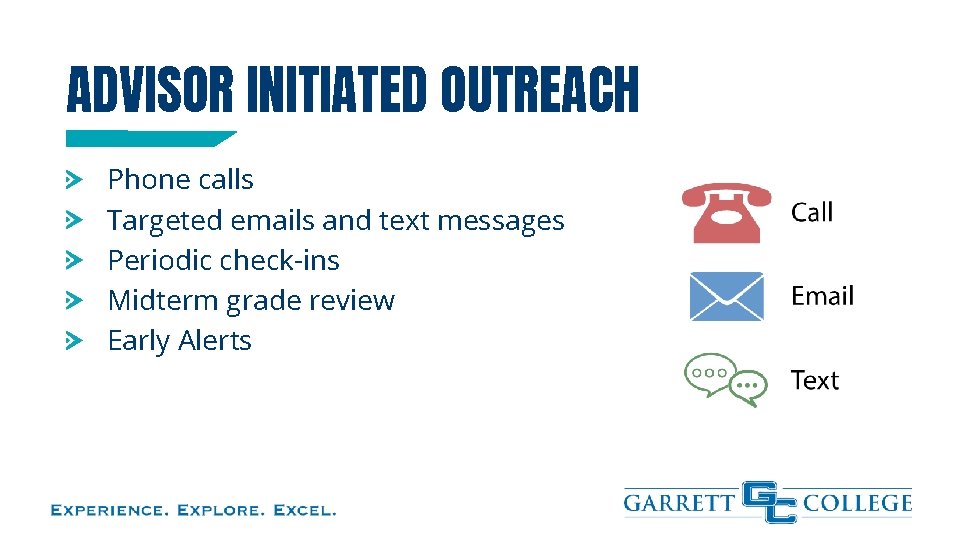 ADVISOR INITIATED OUTREACH

Phone calls
Targeted emails and text messages
Periodic check-ins
Midterm grade review
Early Alerts

Call

Email

Text

EXPERIENCE. EXPLORE. EXCEL.

GARRETT GC COLLEGE